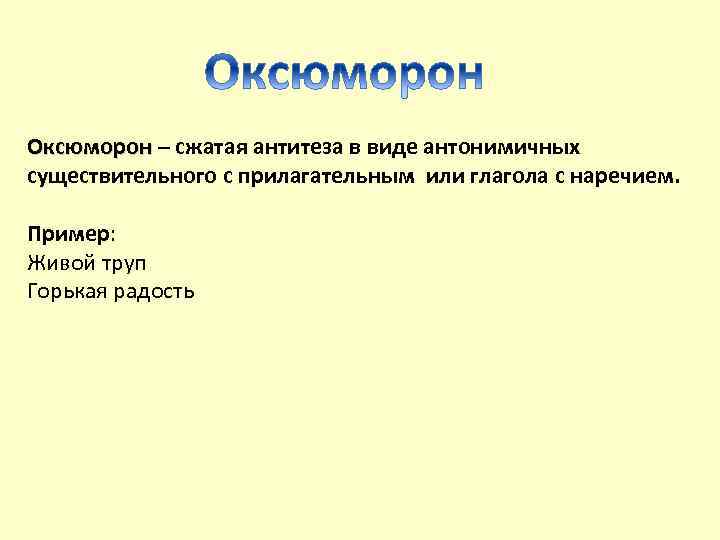 Оксюморон

Оксюморон – сжатая антитеза в виде антонимичных существительного с прилагательным или глагола с наречием.

Пример:
Живой труп
Горькая радость